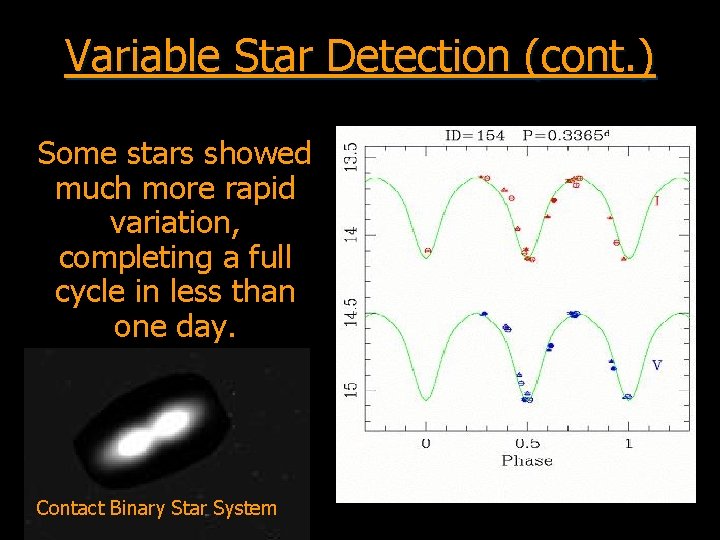 Variable Star Detection (cont.)

Some stars showed much more rapid variation, completing a full cycle in less than one day.

Contact Binary Star System

ID=154 P=0.3365$^d$

13.5
14
14.5
15

I
V

0
0.5
1
Phase